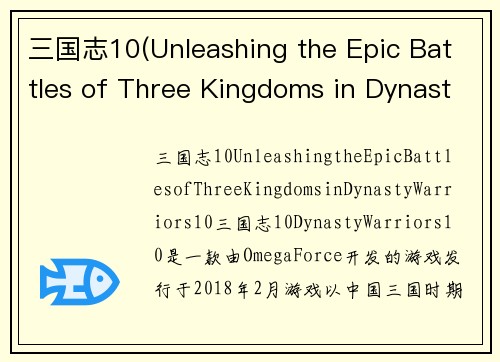 三国志10(Unleashing the Epic Battles of Three Kingdoms in Dynast

三国志10UnleashingtheEpicBattlesofThreeKingdomsinDynastyWarriors10三国志10DynastyWarriors10是一款由OmegaForce开发的游戏发行于2018年2月游戏以中国三国时期